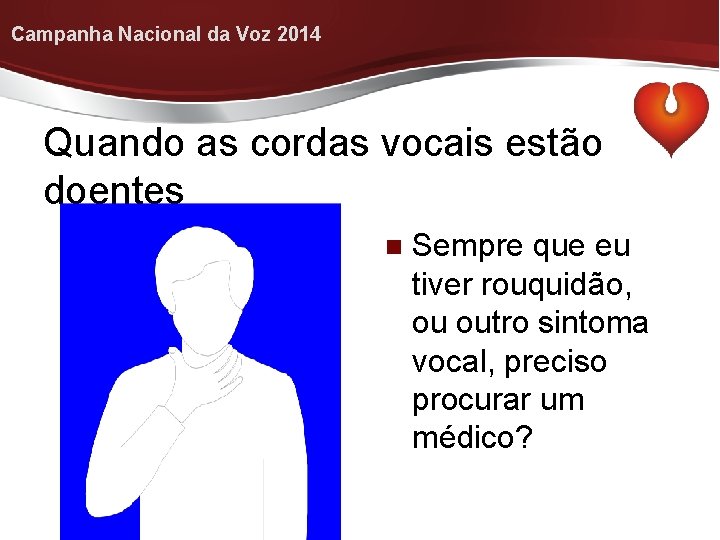 Campanha Nacional da Voz 2014

Quando as cordas vocais estão doentes

Sempre que eu tiver rouquidão, ou outro sintoma vocal, preciso procurar um médico?